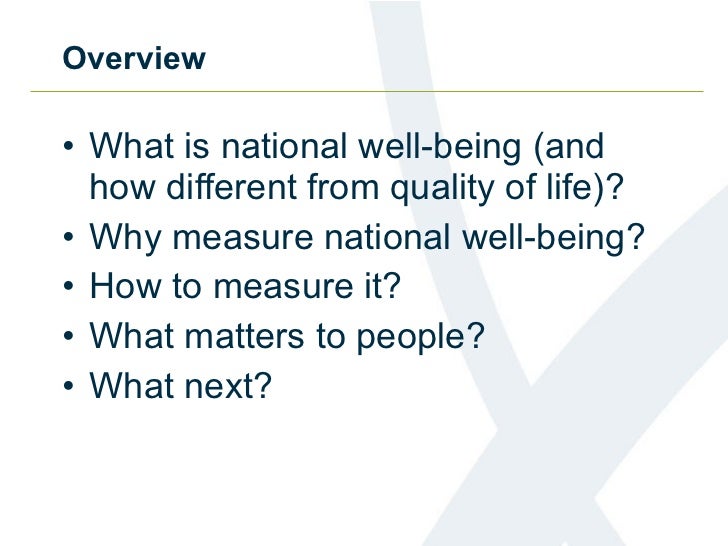 Overview

• What is national well-being (and how different from quality of life)?
• Why measure national well-being?
• How to measure it?
• What matters to people?
• What next?